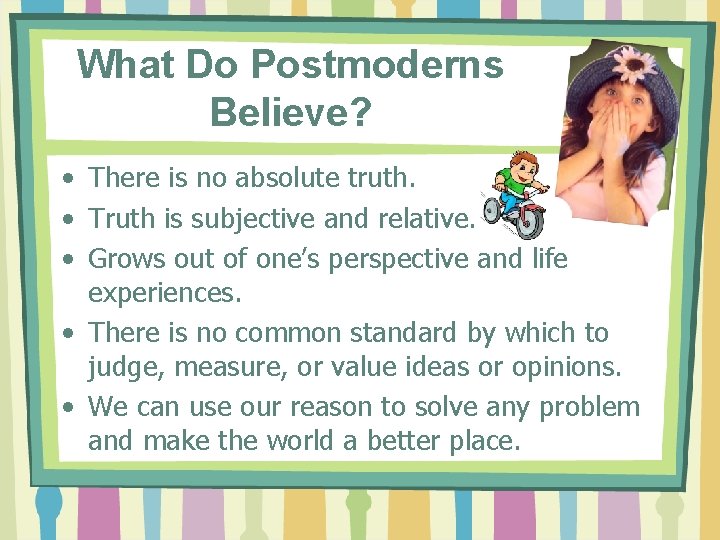 What Do Postmoderns Believe?

• There is no absolute truth.
• Truth is subjective and relative.
• Grows out of one's perspective and life experiences.
• There is no common standard by which to judge, measure, or value ideas or opinions.
• We can use our reason to solve any problem and make the world a better place.